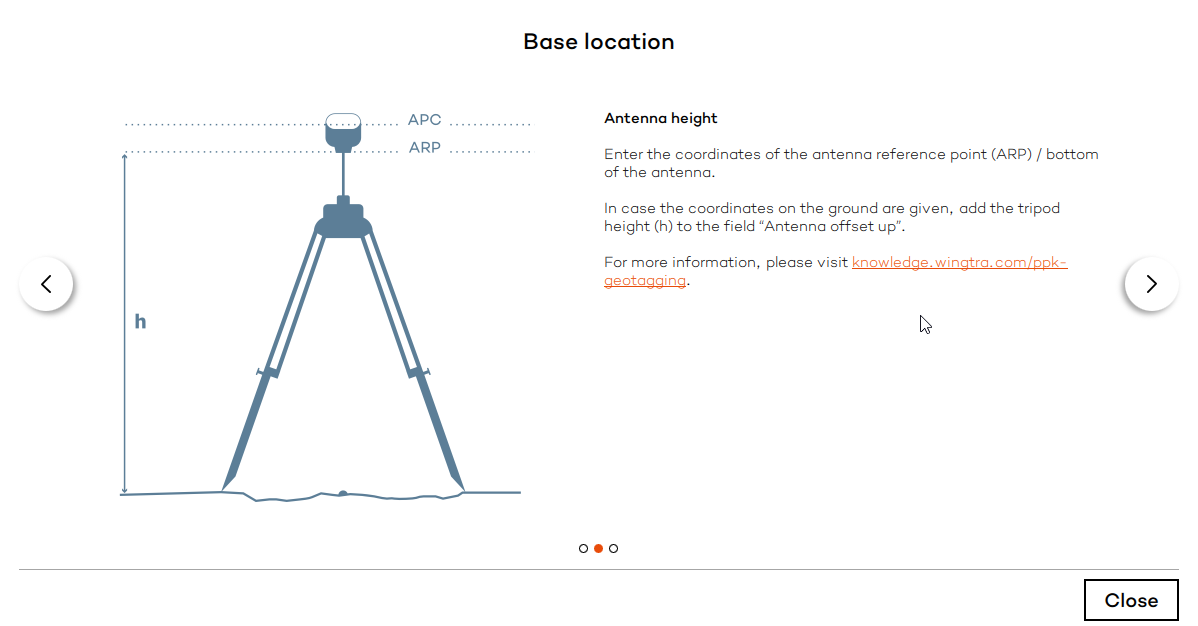 Base location

APC

ARP

h

Antenna height

Enter the coordinates of the antenna reference point (ARP) / bottom of the antenna.

In case the coordinates on the ground are given, add the tripod height (h) to the field “Antenna offset up”.

For more information, please visit knowledge.wingtra.com/ppk-geotagging.

Close